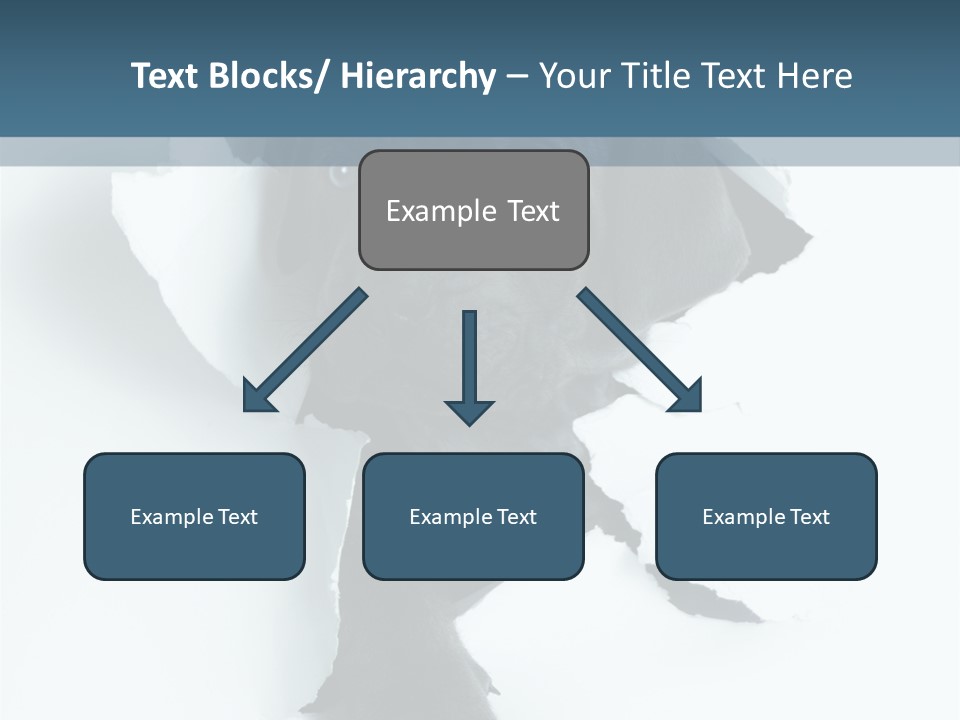 Text Blocks/ Hierarchy – Your Title Text Here

Example Text

Example Text

Example Text

Example Text